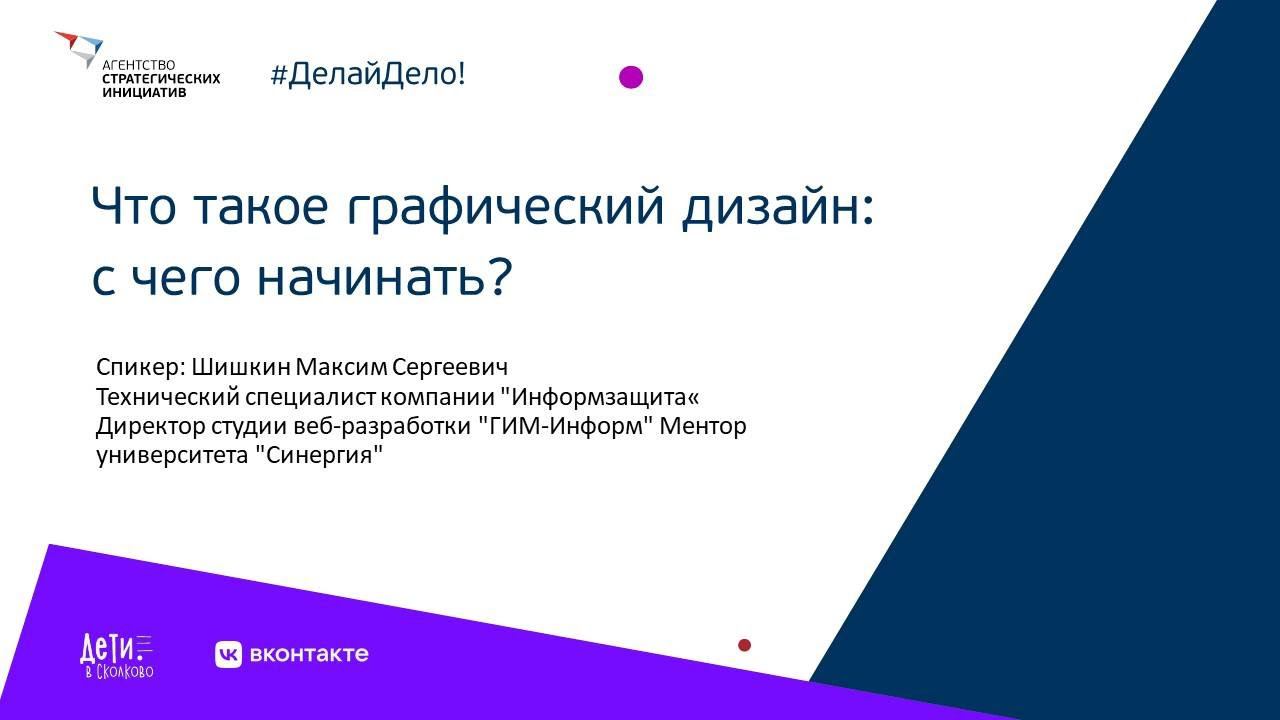 АГЕНТСТВО СТРАТЕГИЧЕСКИХ ИНИЦИАТИВ

#ДелайДело!

Что такое графический дизайн: с чего начинать?

Спикер: Шишкин Максим Сергеевич
Технический специалист компании "Информзащита«
Директор студии веб-разработки "ГИМ-Информ" Ментор университета "Синергия"

Дети в Сколково

вконтакте